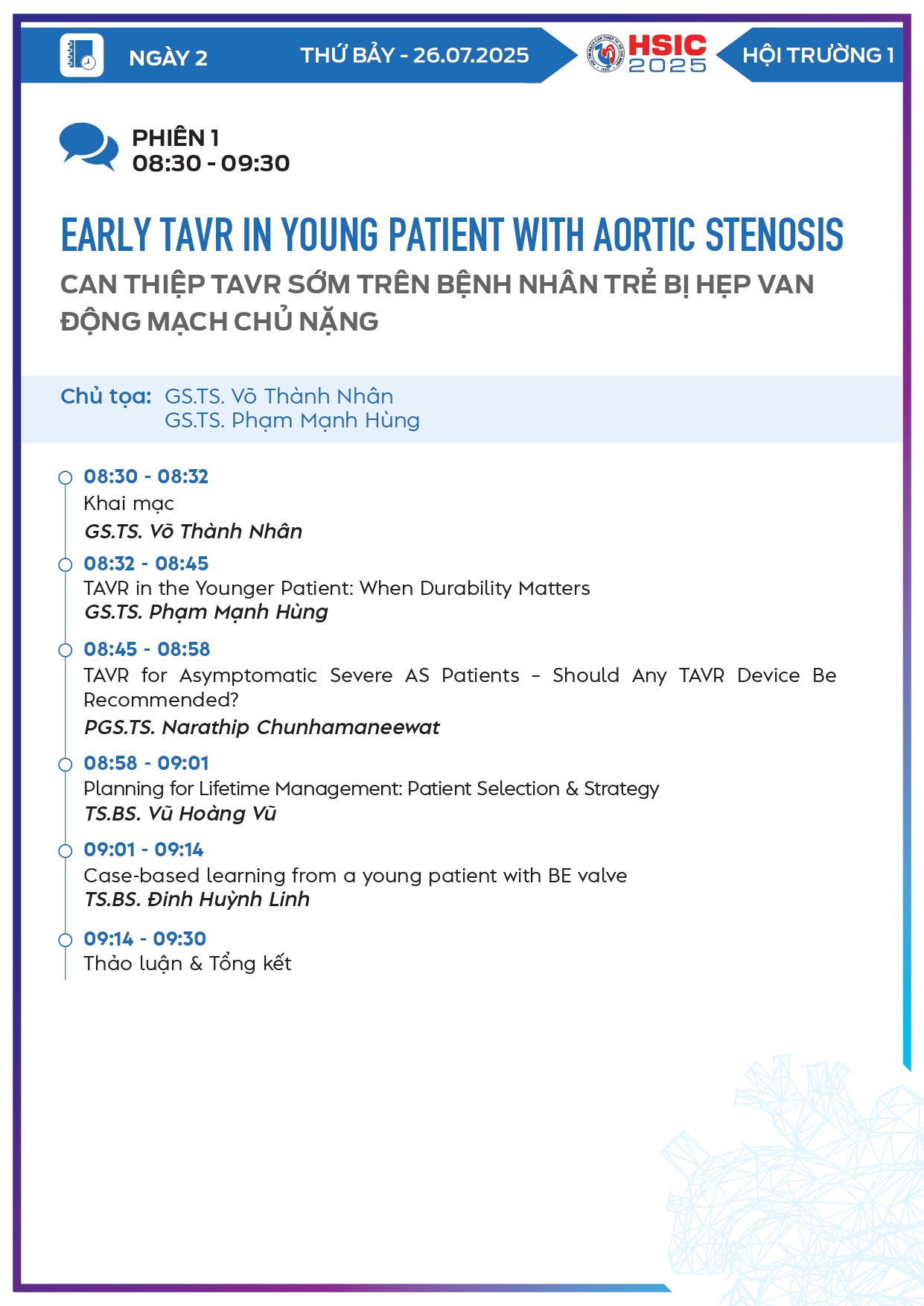 NGÀY 2

THỨ BẢY - 26.07.2025

HSIC 2025

HỘI TRƯỜNG 1

PHIÊN 1
08:30 - 09:30

EARLY TAVR IN YOUNG PATIENT WITH AORTIC STENOSIS

CAN THIỆP TAVR SỚM TRÊN BỆNH NHÂN TRẺ BỊ HẸP VAN ĐỘNG MẠCH CHỦ NẶNG

Chủ tọa: GS.TS. Võ Thành Nhân
GS.TS. Phạm Mạnh Hùng

08:30 - 08:32
Khai mạc
GS.TS. Võ Thành Nhân

08:32 - 08:45
TAVR in the Younger Patient: When Durability Matters
GS.TS. Phạm Mạnh Hùng

08:45 - 08:58
TAVR for Asymptomatic Severe AS Patients – Should Any TAVR Device Be Recommended?
PGS.TS. Narathip Chunhamaneewat

08:58 - 09:01
Planning for Lifetime Management: Patient Selection & Strategy
TS.BS. Vũ Hoàng Vũ

09:01 - 09:14
Case-based learning from a young patient with BE valve
TS.BS. Đinh Huỳnh Linh

09:14 - 09:30
Thảo luận & Tổng kết